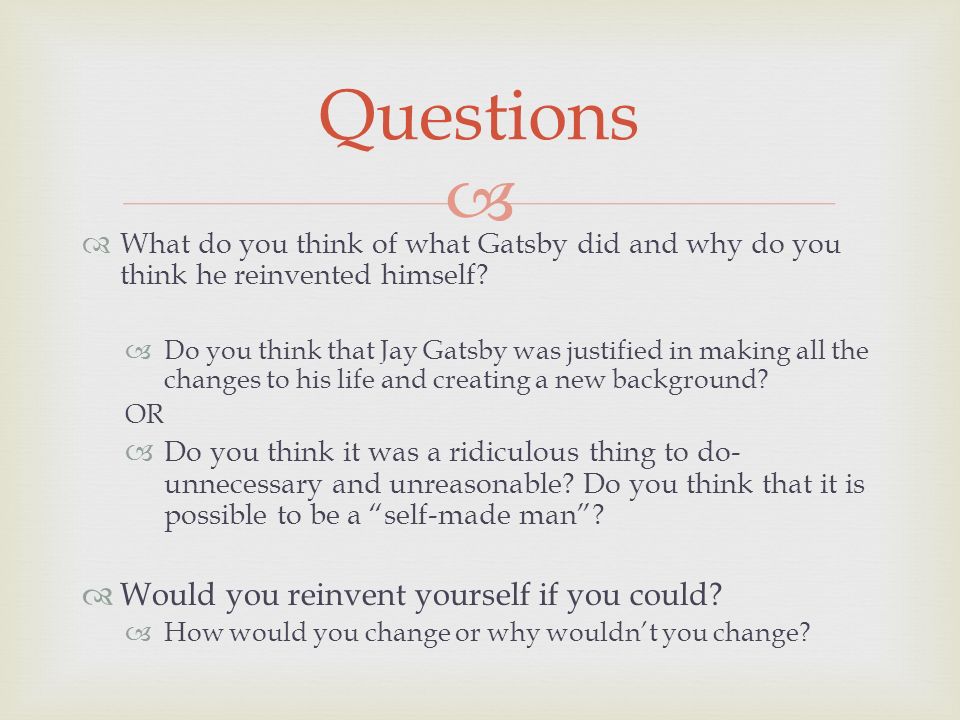 Questions

What do you think of what Gatsby did and why do you think he reinvented himself?

Do you think that Jay Gatsby was justified in making all the changes to his life and creating a new background?

OR

Do you think it was a ridiculous thing to do- unnecessary and unreasonable? Do you think that it is possible to be a “self-made man”?

Would you reinvent yourself if you could?

How would you change or why wouldn’t you change?